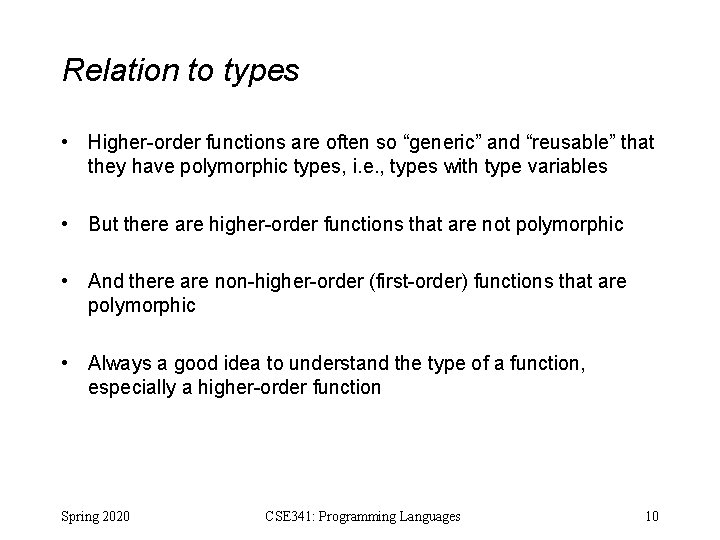 Relation to types

• Higher-order functions are often so “generic” and “reusable” that they have polymorphic types, i.e., types with type variables

• But there are higher-order functions that are not polymorphic

• And there are non-higher-order (first-order) functions that are polymorphic

• Always a good idea to understand the type of a function, especially a higher-order function

Spring 2020 CSE341: Programming Languages 10